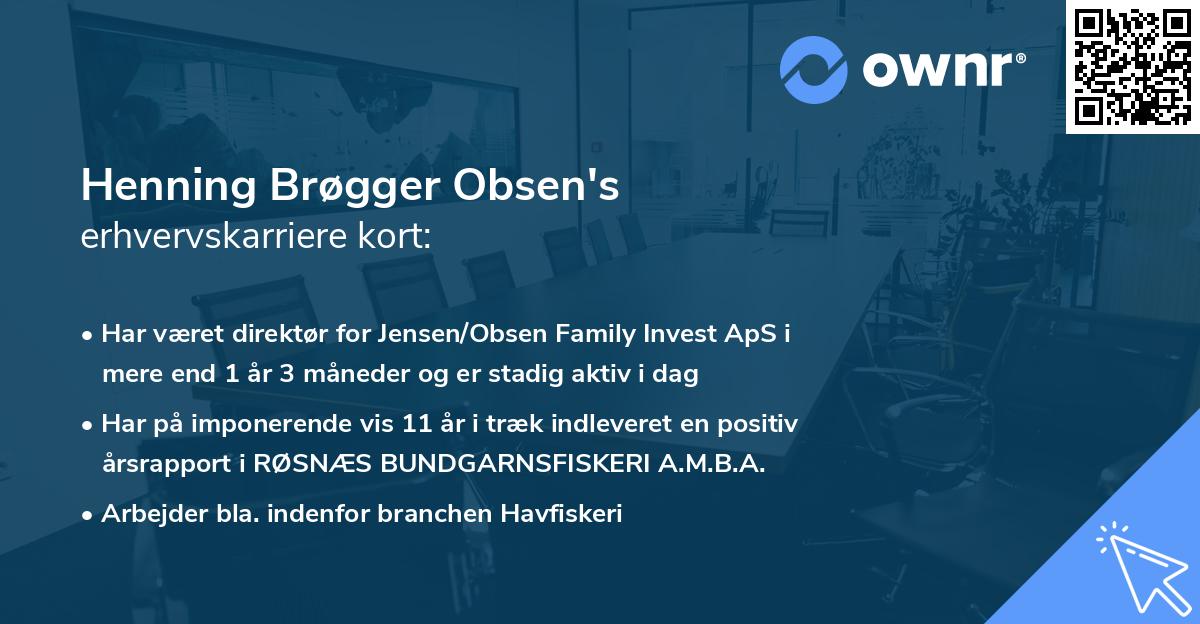 ownr®

Henning Brøgger Obsen's
erhvervskarriere kort:

• Har været direktør for Jensen/Obsen Family Invest ApS i mere end 1 år 3 måneder og er stadig aktiv i dag

• Har på imponerende vis 11 år i træk indleveret en positiv årsrapport i RØSNÆS BUNDGARNSFISKERI A.M.B.A.

• Arbejder bla. indenfor branchen Havfiskeri